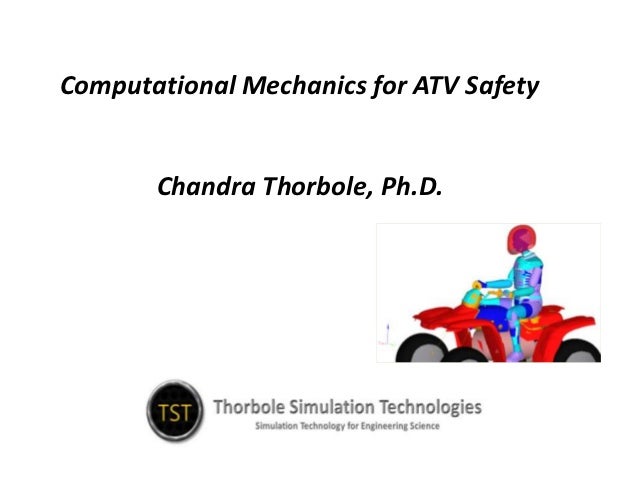 Computational Mechanics for ATV Safety

Chandra Thorbole, Ph.D.

TST

Thorbole Simulation Technologies

Simulation Technology for Engineering Science